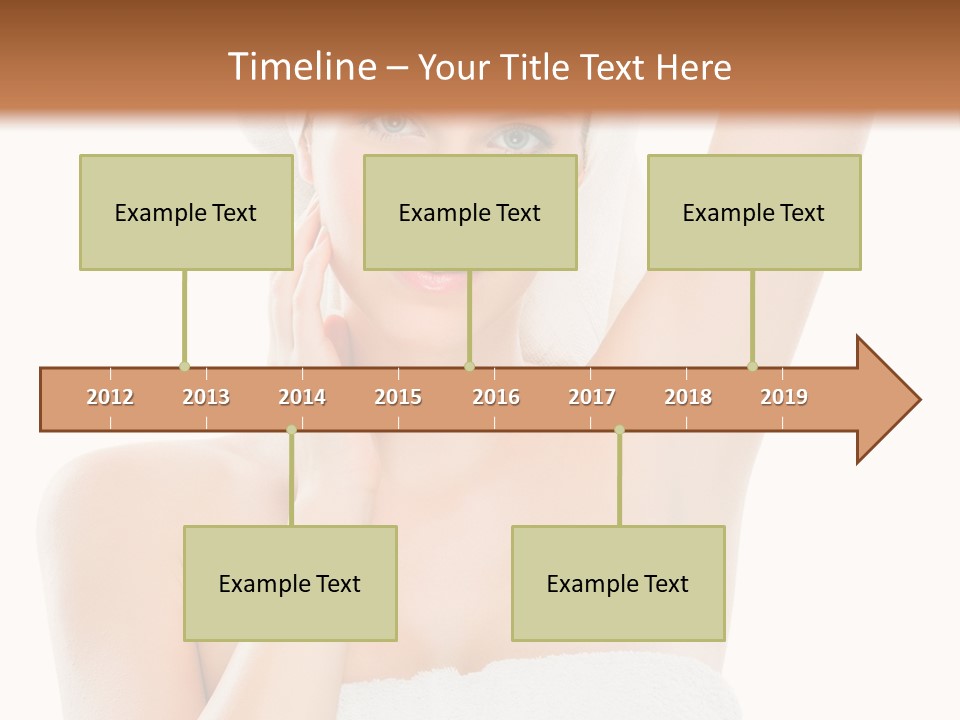 Timeline – Your Title Text Here

Example Text

Example Text

Example Text

2012 2013 2014 2015 2016 2017 2018 2019

Example Text

Example Text